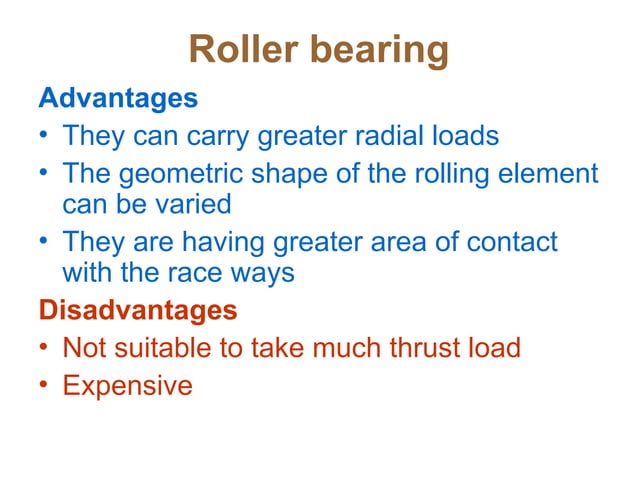 Roller bearing

Advantages

• They can carry greater radial loads
• The geometric shape of the rolling element can be varied
• They are having greater area of contact with the race ways

Disadvantages

• Not suitable to take much thrust load
• Expensive